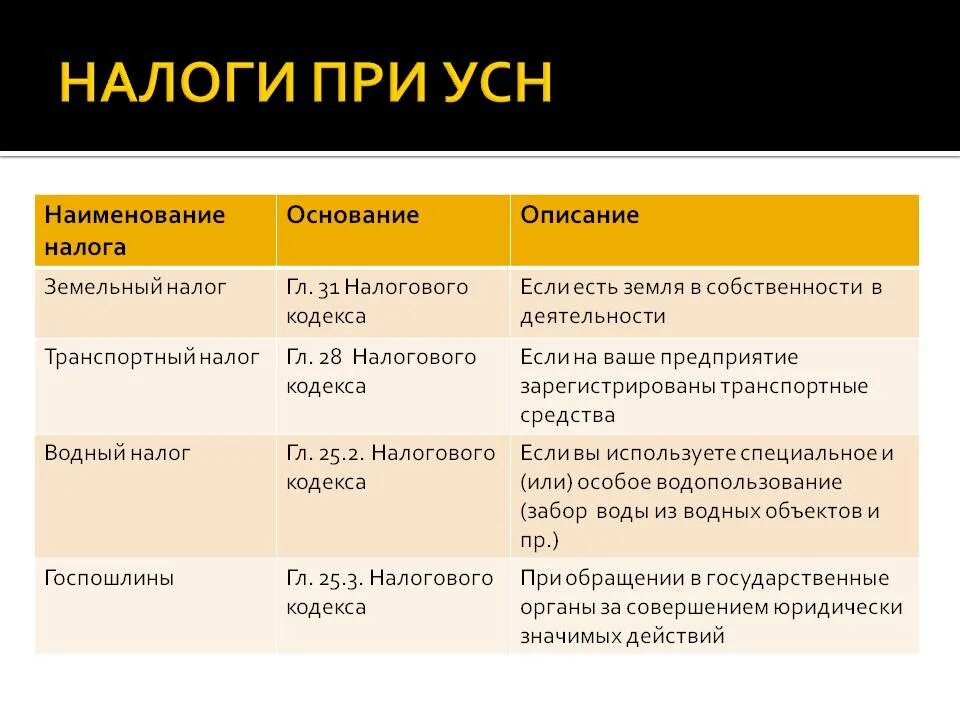 НАЛОГИ ПРИ УСН

| Наименование налога | Основание | Описание |
|---|---|---|
| Земельный налог | Гл. 31 Налогового кодекса | Если есть земля в собственности в деятельности |
| Транспортный налог | Гл. 28 Налогового кодекса | Если на ваше предприятие зарегистрированы транспортные средства |
| Водный налог | Гл. 25.2. Налогового кодекса | Если вы используете специальное и (или) особое водопользование (забор воды из водных объектов и пр.) |
| Госпошлины | Гл. 25.3. Налогового кодекса | При обращении в государственные органы за совершением юридически значимых действий |